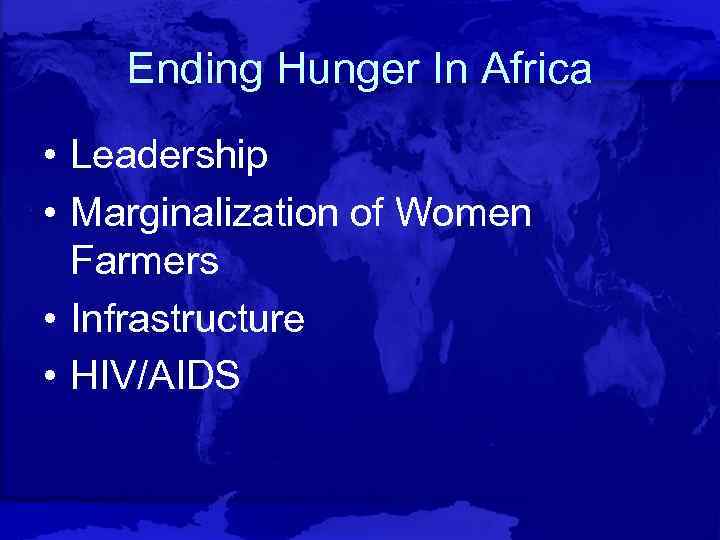 Ending Hunger In Africa

• Leadership
• Marginalization of Women Farmers
• Infrastructure
• HIV/AIDS